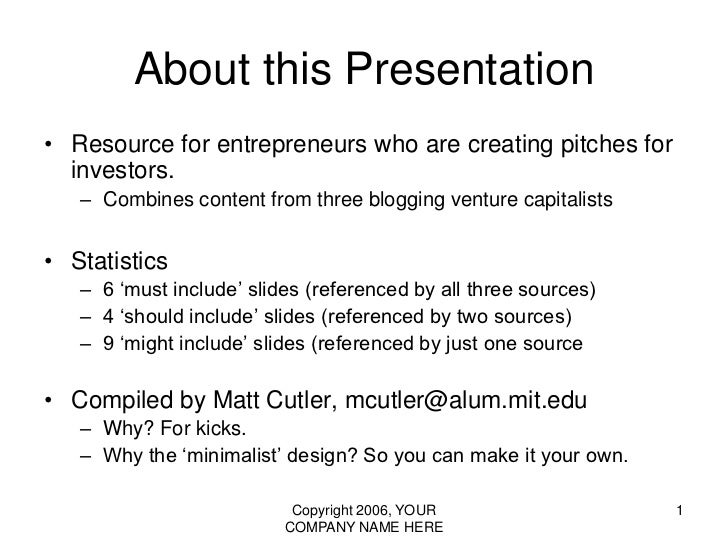 About this Presentation

• Resource for entrepreneurs who are creating pitches for investors.
– Combines content from three blogging venture capitalists

• Statistics
– 6 ‘must include’ slides (referenced by all three sources)
– 4 ‘should include’ slides (referenced by two sources)
– 9 ‘might include’ slides (referenced by just one source

• Compiled by Matt Cutler, mcutler@alum.mit.edu
– Why? For kicks.
– Why the ‘minimalist’ design? So you can make it your own.

Copyright 2006, YOUR COMPANY NAME HERE

1